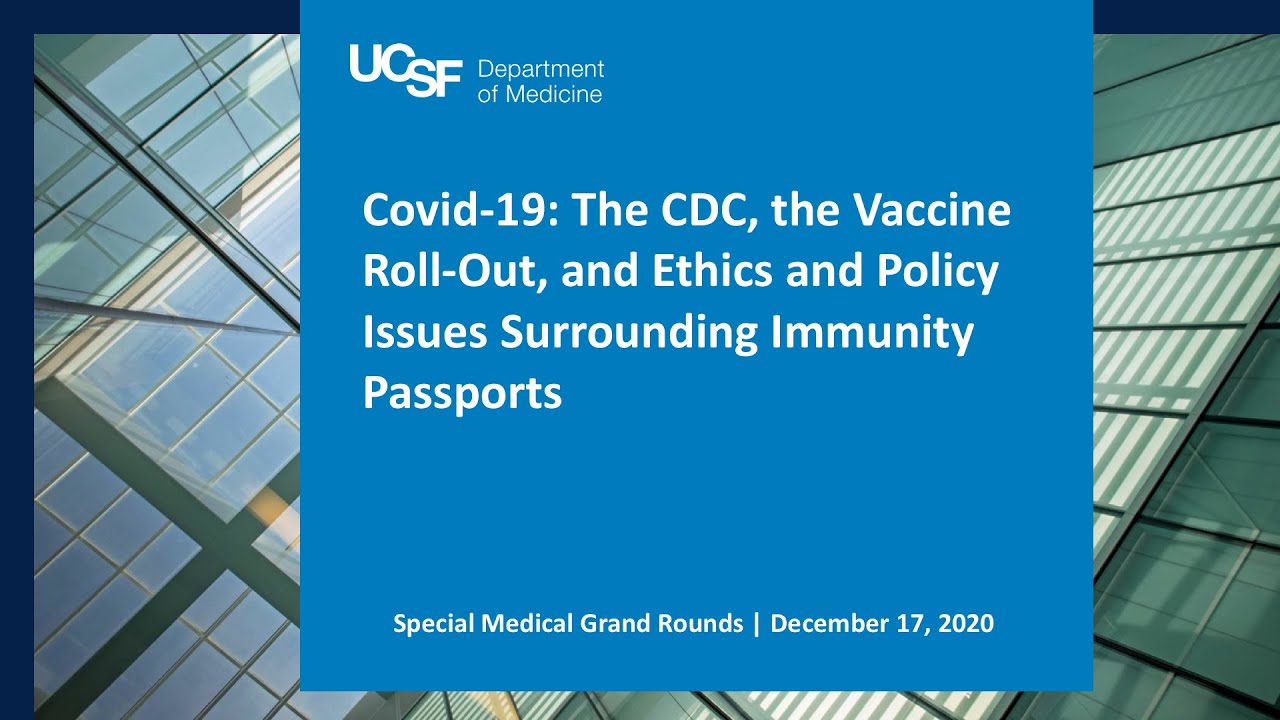 UCSF Department of Medicine

Covid-19: The CDC, the Vaccine Roll-Out, and Ethics and Policy Issues Surrounding Immunity Passports

Special Medical Grand Rounds | December 17, 2020